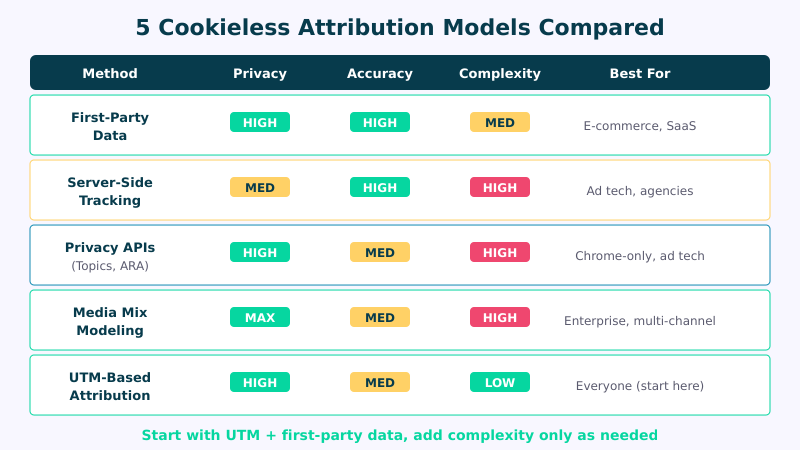 5 Cookieless Attribution Models Compared

| Method | Privacy | Accuracy | Complexity | Best For |
|---|---|---|---|---|
| First-Party Data | HIGH | HIGH | MED | E-commerce, SaaS |
| Server-Side Tracking | MED | HIGH | HIGH | Ad tech, agencies |
| Privacy APIs (Topics, ARA) | HIGH | MED | HIGH | Chrome-only, ad tech |
| Media Mix Modeling | MAX | MED | HIGH | Enterprise, multi-channel |
| UTM-Based Attribution | HIGH | MED | LOW | Everyone (start here) |

Start with UTM + first-party data, add complexity only as needed